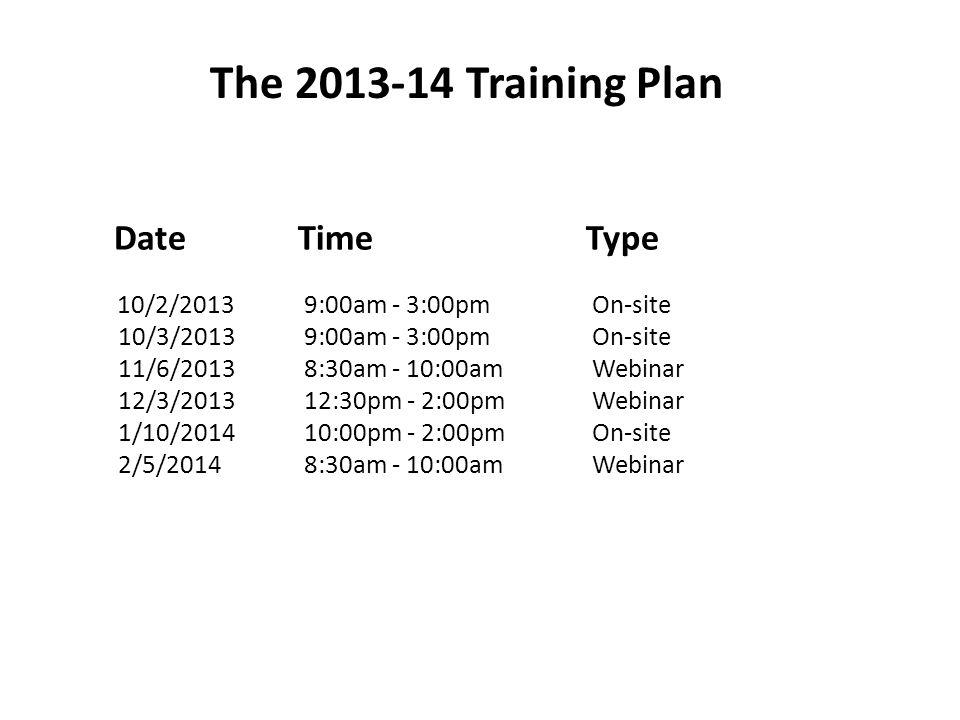 The 2013-14 Training Plan

| Date | Time | Type |
|---|---|---|
| 10/2/2013 | 9:00am - 3:00pm | On-site |
| 10/3/2013 | 9:00am - 3:00pm | On-site |
| 11/6/2013 | 8:30am - 10:00am | Webinar |
| 12/3/2013 | 12:30pm - 2:00pm | Webinar |
| 1/10/2014 | 10:00pm - 2:00pm | On-site |
| 2/5/2014 | 8:30am - 10:00am | Webinar |